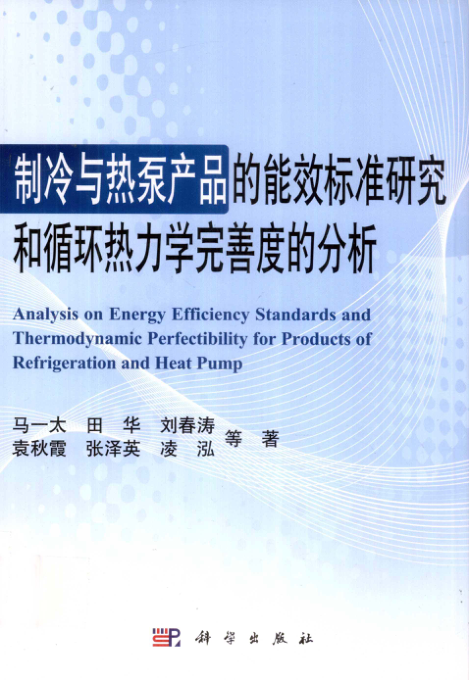 制冷与热泵产品的能效标准研究和循环热力学完善度的分析

Analysis on Energy Efficiency Standards and Thermodynamic Perfectibility for Products of Refrigeration and Heat Pump

马一太　田　华　刘春涛
袁秋霞　张泽英　凌　泓　等　著

科学出版社